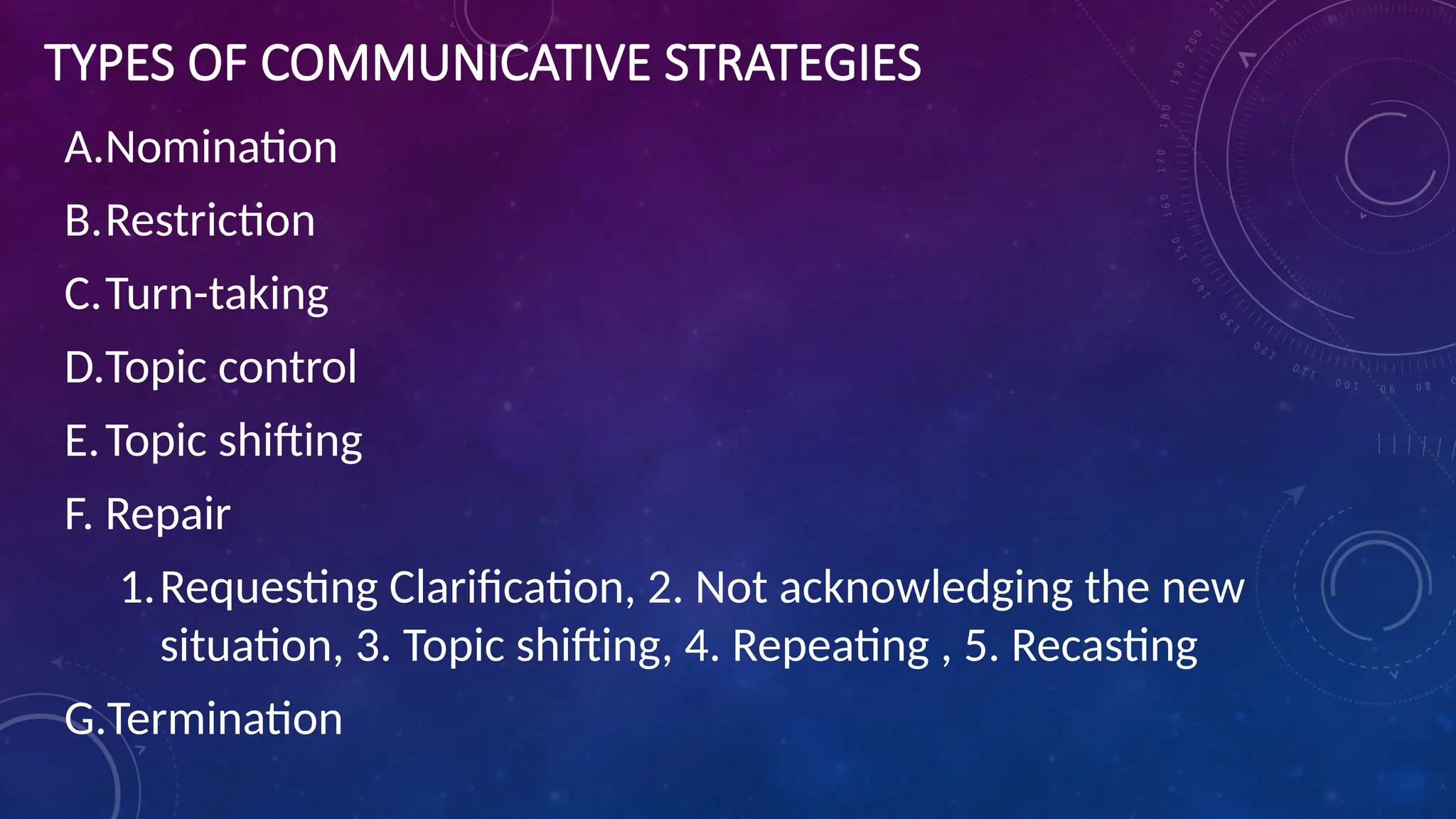 TYPES OF COMMUNICATIVE STRATEGIES

A. Nomination

B. Restriction

C. Turn-taking

D. Topic control

E. Topic shifting

F. Repair

1. Requesting Clarification, 2. Not acknowledging the new situation, 3. Topic shifting, 4. Repeating , 5. Recasting

G. Termination